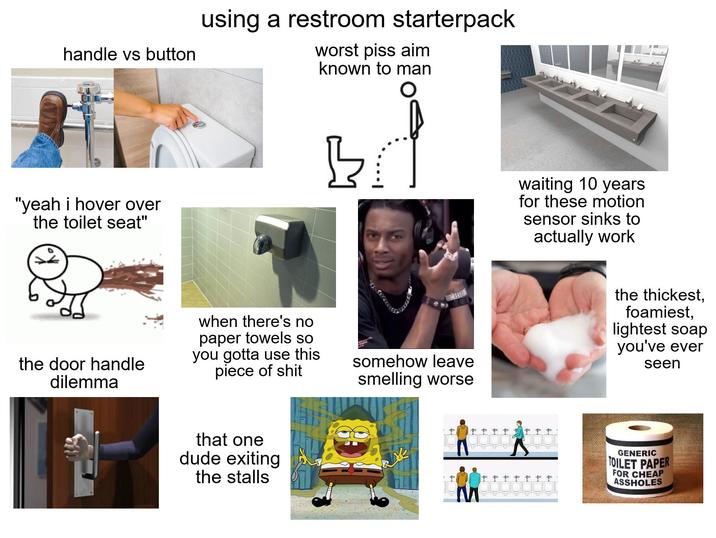 using a restroom starterpack

handle vs button

worst piss aim known to man

waiting 10 years for these motion sensor sinks to actually work

"yeah i hover over the toilet seat"

when there's no paper towels so you gotta use this piece of shit

somehow leave smelling worse

the thickest, foamiest, lightest soap you've ever seen

the door handle dilemma

that one dude exiting the stalls

GENERIC TOILET PAPER FOR CHEAP ASSHOLES